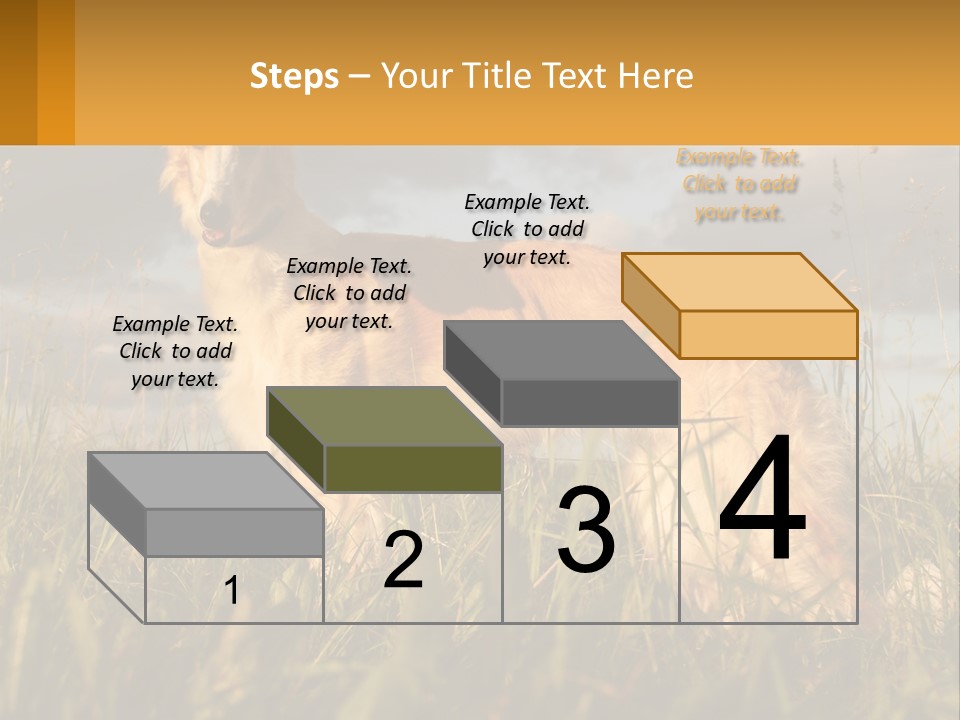 Steps – Your Title Text Here

Example Text. Click to add your text.

Example Text. Click to add your text.

Example Text. Click to add your text.

Example Text. Click to add your text.

1

2

3

4